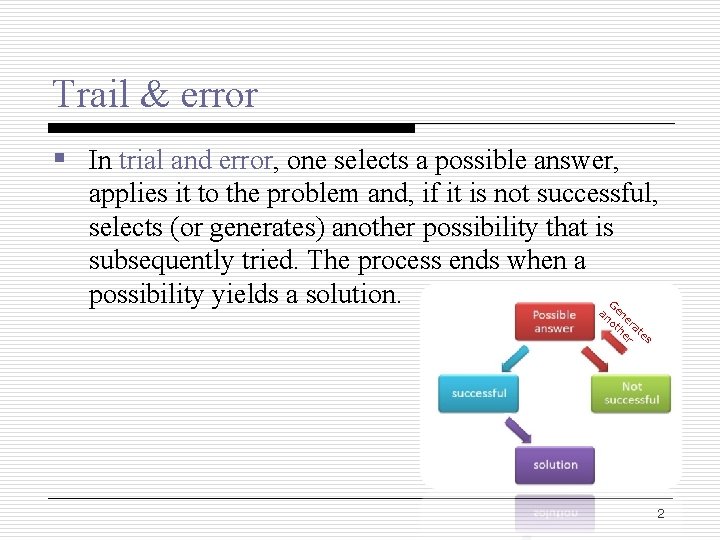 Trail & error

In trial and error, one selects a possible answer, applies it to the problem and, if it is not successful, selects (or generates) another possibility that is subsequently tried. The process ends when a possibility yields a solution.

Possible answer

Generates another

successful

Not successful

solution

2